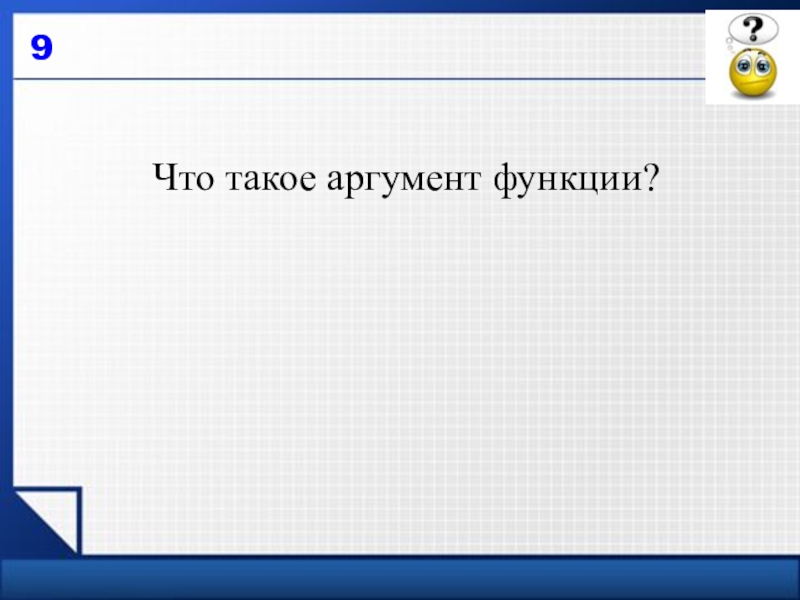 9

?

Что такое аргумент функции?